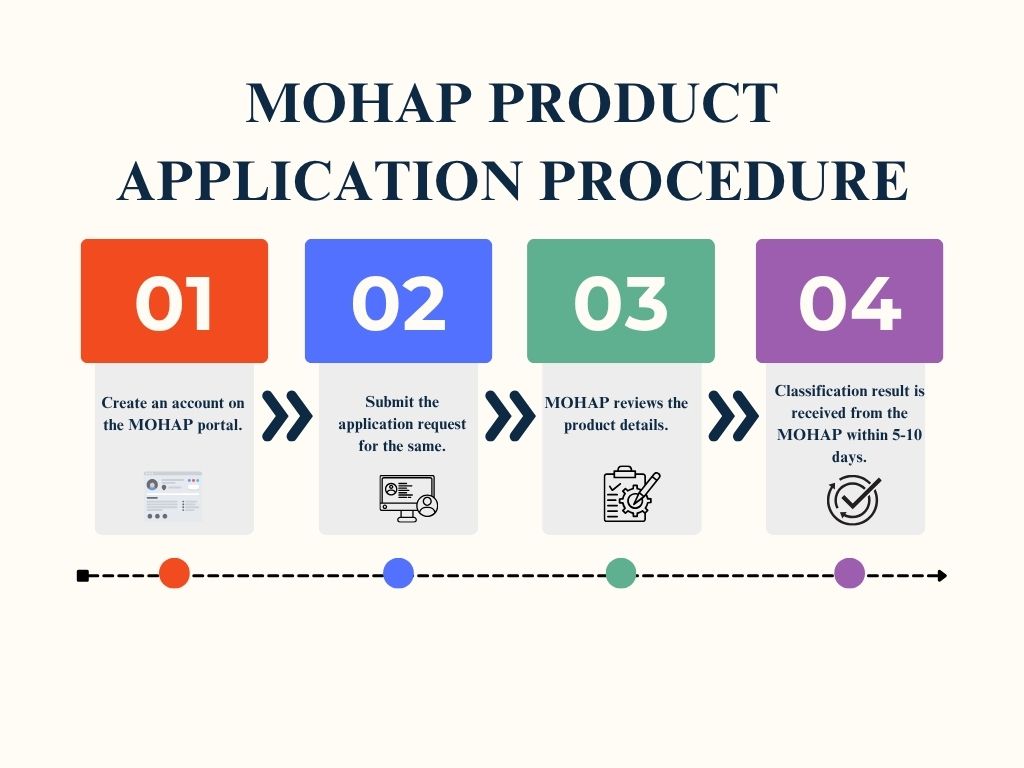 MOHAP PRODUCT APPLICATION PROCEDURE

01

Create an account on the MOHAP portal.

02

Submit the application request for the same.

03

MOHAP reviews the product details.

04

Classification result is received from the MOHAP within 5-10 days.